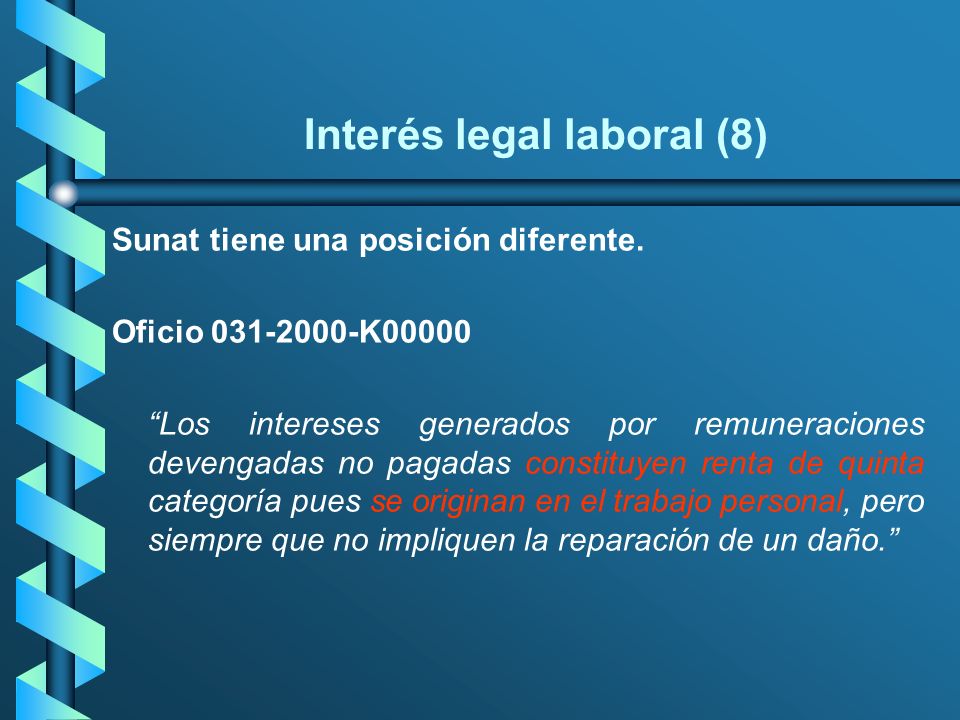 Interés legal laboral (8)

Sunat tiene una posición diferente.

Oficio 031-2000-K00000

“Los intereses generados por remuneraciones devengadas no pagadas constituyen renta de quinta categoría pues se originan en el trabajo personal, pero siempre que no impliquen la reparación de un daño.”